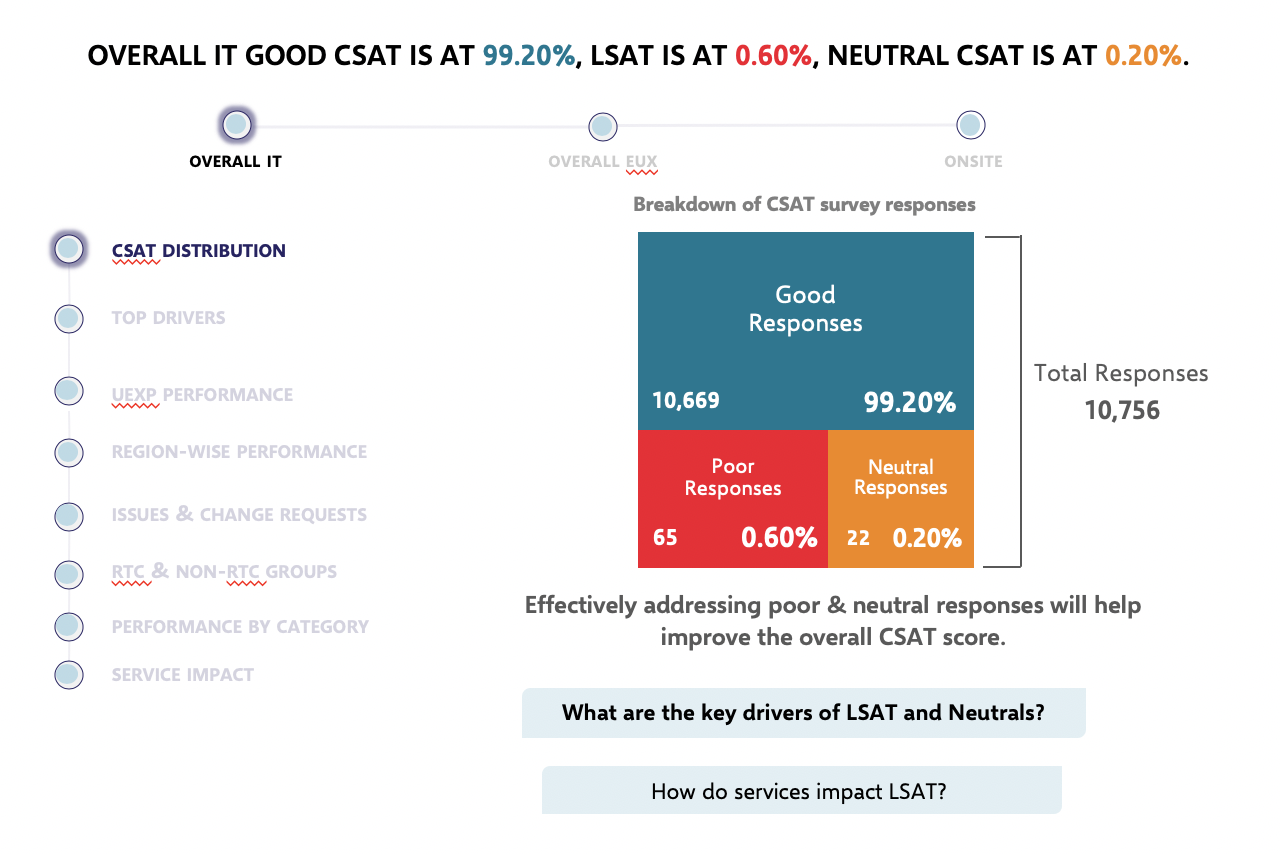 OVERALL IT GOOD CSAT IS AT 99.20%, LSAT IS AT 0.60%, NEUTRAL CSAT IS AT 0.20%.

OVERALL IT

OVERALL EUX

ONSITE

CSAT DISTRIBUTION

TOP DRIVERS

UEXP PERFORMANCE

REGION-WISE PERFORMANCE

ISSUES & CHANGE REQUESTS

RTC & NON-RTC GROUPS

PERFORMANCE BY CATEGORY

SERVICE IMPACT

Breakdown of CSAT survey responses

Good Responses

10,669

99.20%

Poor Responses

65

0.60%

Neutral Responses

22

0.20%

Total Responses

10,756

Effectively addressing poor & neutral responses will help improve the overall CSAT score.

What are the key drivers of LSAT and Neutrals?

How do services impact LSAT?